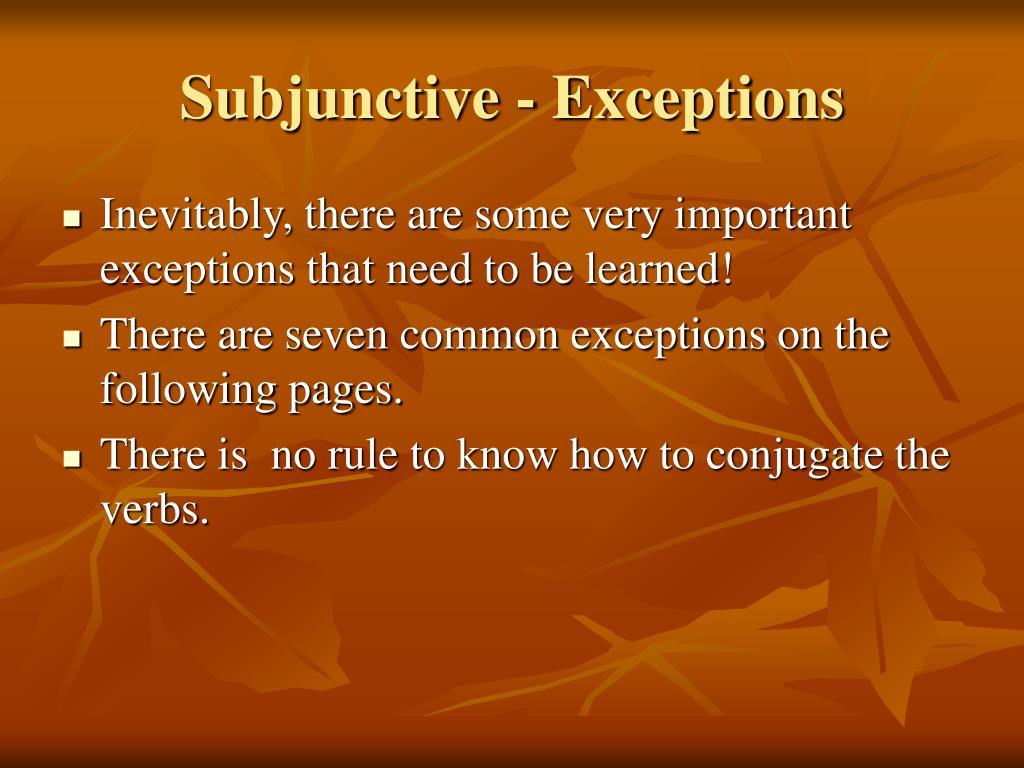 Subjunctive - Exceptions

- Inevitably, there are some very important exceptions that need to be learned!
- There are seven common exceptions on the following pages.
- There is  no rule to know how to conjugate the verbs.